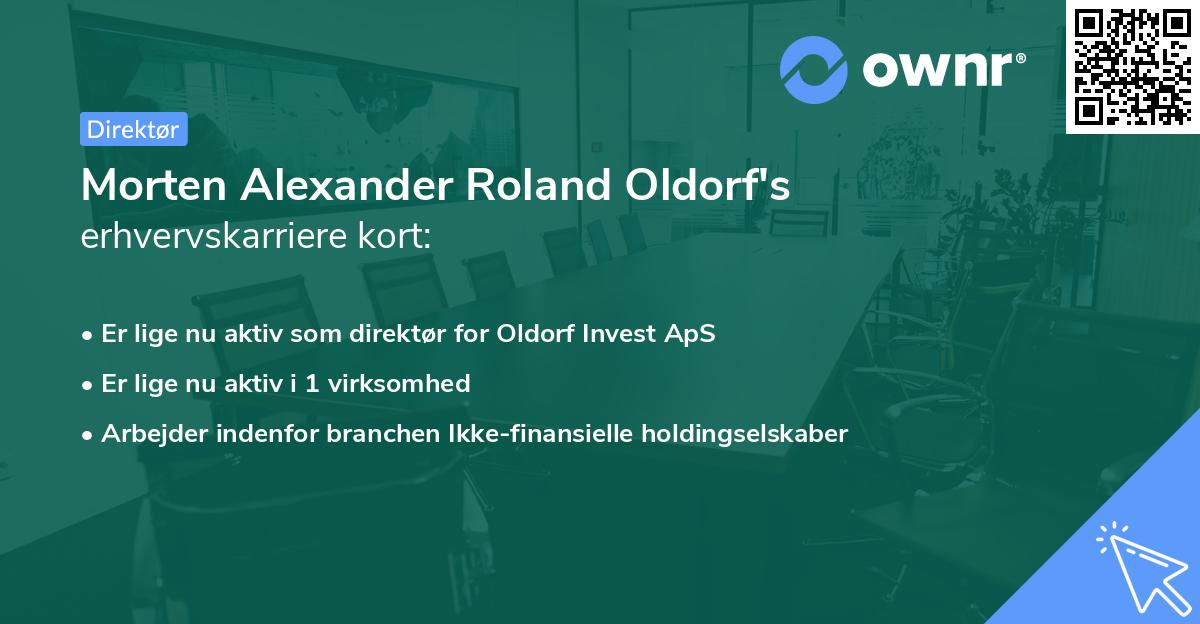 ownr®

Direktør

Morten Alexander Roland Oldorf's erhvervskarriere kort:

• Er lige nu aktiv som direktør for Oldorf Invest ApS
• Er lige nu aktiv i 1 virksomhed
• Arbejder indenfor branchen Ikke-finansielle holdingselskaber